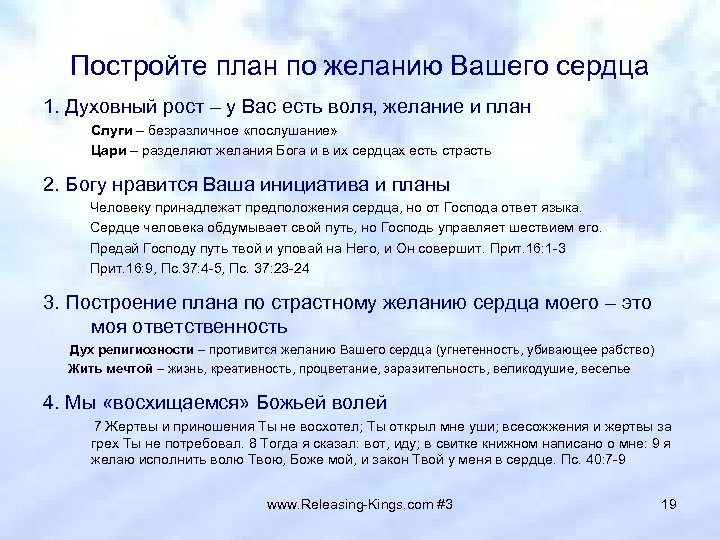 Постройте план по желанию Вашего сердца

1. Духовный рост – у Вас есть воля, желание и план

Слуги – безразличное «послушание»

Цари – разделяют желания Бога и в их сердцах есть страсть

2. Богу нравится Ваша инициатива и планы

Человеку принадлежат предположения сердца, но от Господа ответ языка.

Сердце человека обдумывает свой путь, но Господь управляет шествием его.

Предай Господу путь твой и уповай на Него, и Он совершит. Прит.16:1-3

Прит.16:9, Пс.37:4-5, Пс. 37:23-24

3. Построение плана по страстному желанию сердца моего – это моя ответственность

Дух религиозности – противится желанию Вашего сердца (угнетенность, убивающее рабство)

Жить мечтой – жизнь, креативность, процветание, заразительность, великодушие, веселье

4. Мы «восхищаемся» Божьей волей

7 Жертвы и приношения Ты не восхотел; Ты открыл мне уши; всесожжения и жертвы за грех Ты не потребовал. 8 Тогда я сказал: вот, иду; в свитке книжном написано о мне: 9 я желаю исполнить волю Твою, Боже мой, и закон Твой у меня в сердце. Пс. 40:7-9

www.Releasing-Kings.com #3

19